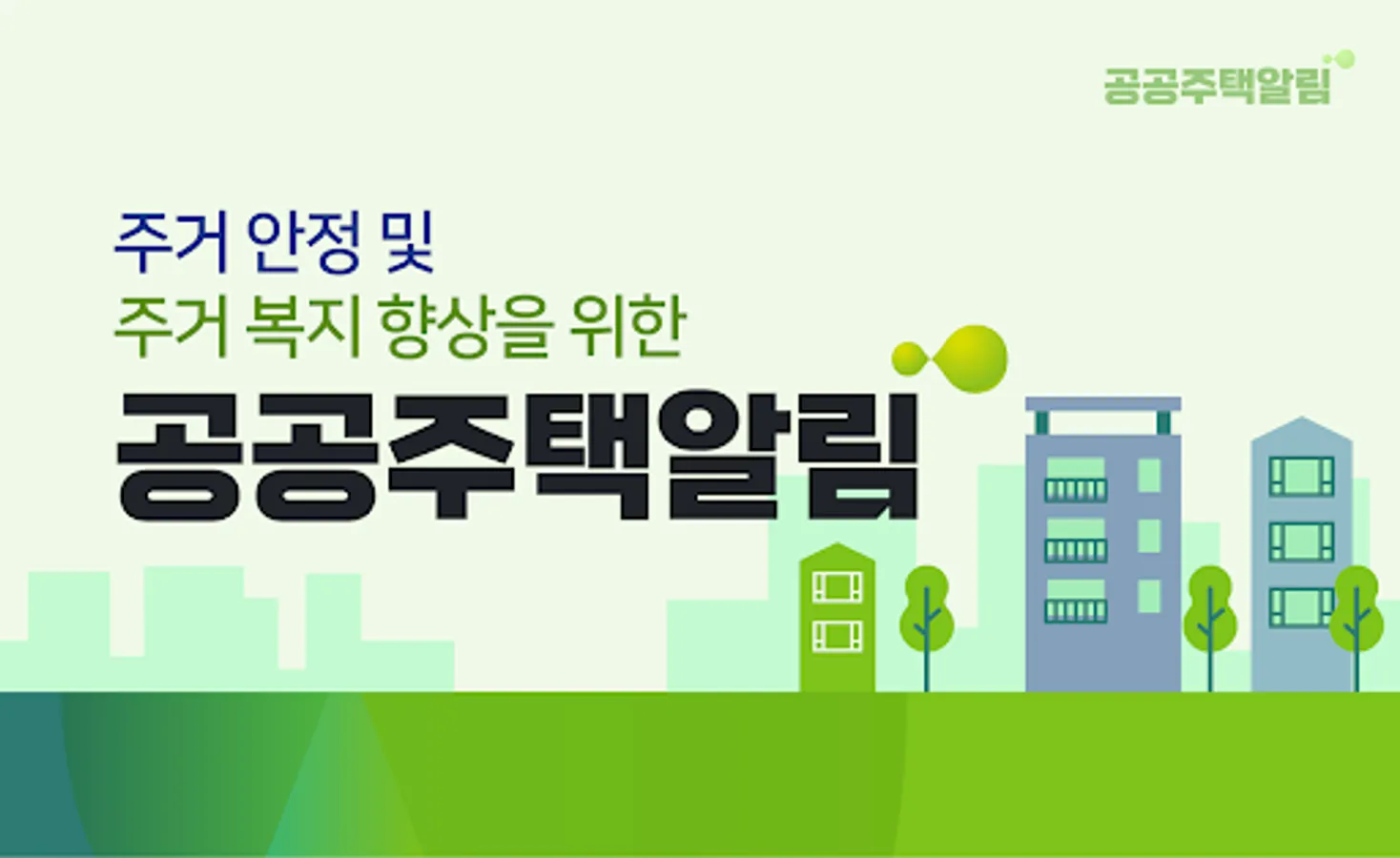 공공주택알림

주거 안정 및
주거 복지 향상을 위한
공공주택알림